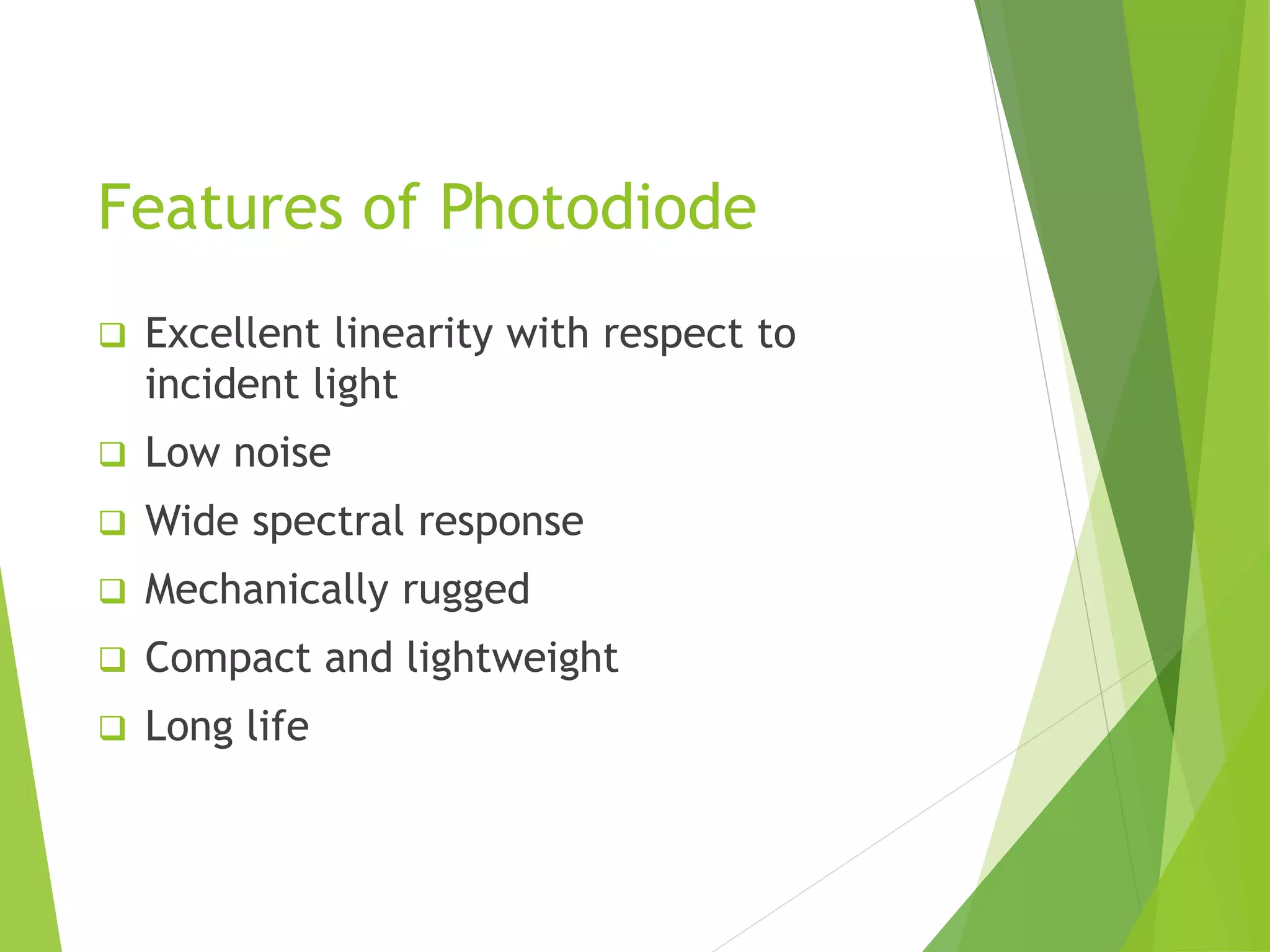 Features of Photodiode

❑ Excellent linearity with respect to incident light
❑ Low noise
❑ Wide spectral response
❑ Mechanically rugged
❑ Compact and lightweight
❑ Long life